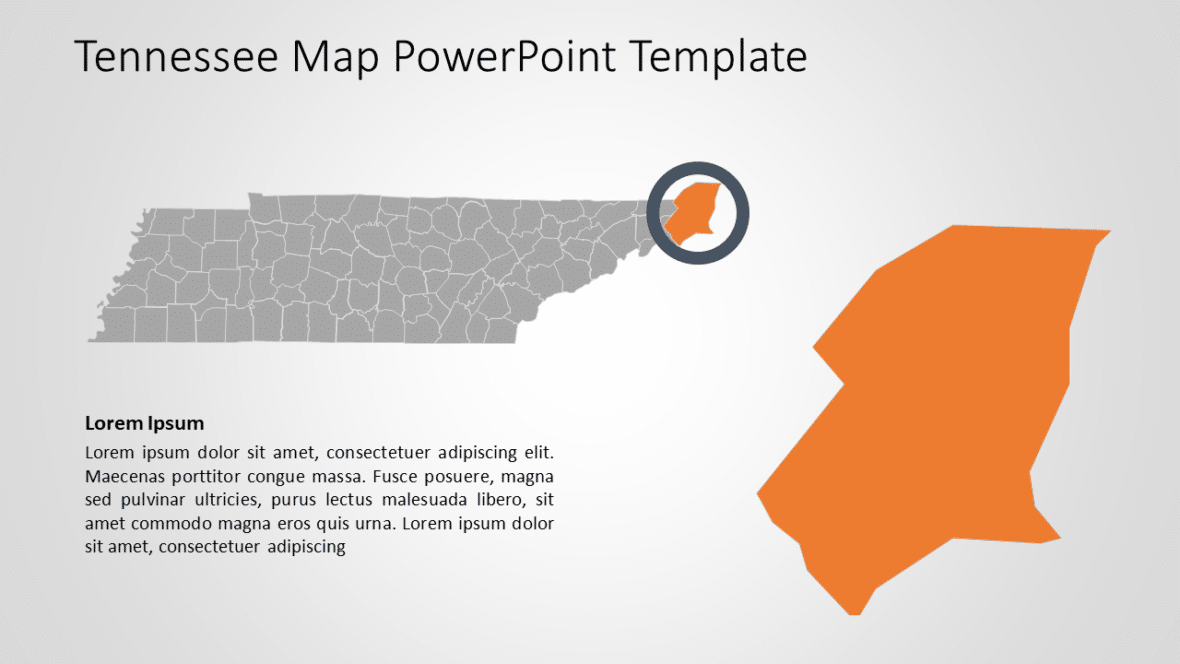 Tennessee Map PowerPoint Template

Lorem Ipsum

Lorem ipsum dolor sit amet, consectetuer adipiscing elit. Maecenas porttitor congue massa. Fusce posuere, magna sed pulvinar ultricies, purus lectus malesuada libero, sit amet commodo magna eros quis urna. Lorem ipsum dolor sit amet, consectetuer adipiscing